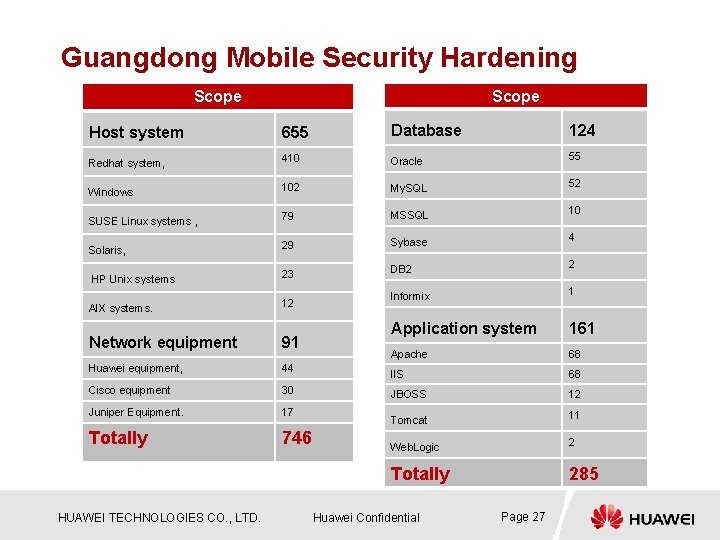 Guangdong Mobile Security Hardening

| Scope | |
|---|---|
| Host system | 655 |
| Redhat system, | 410 |
| Windows | 102 |
| SUSE Linux systems , | 79 |
| Solaris, | 29 |
| HP Unix systems | 23 |
| AIX systems. | 12 |
| Network equipment | 91 |
| Huawei equipment, | 44 |
| Cisco equipment | 30 |
| Juniper Equipment. | 17 |
| Totally | 746 |

| Scope | |
|---|---|
| Database | 124 |
| Oracle | 55 |
| MySQL | 52 |
| MSSQL | 10 |
| Sybase | 4 |
| DB2 | 2 |
| Informix | 1 |
| Application system | 161 |
| Apache | 68 |
| IIS | 68 |
| JBOSS | 12 |
| Tomcat | 11 |
| WebLogic | 2 |
| Totally | 285 |

HUAWEI TECHNOLOGIES CO., LTD. Huawei Confidential Page 27 HUAWEI